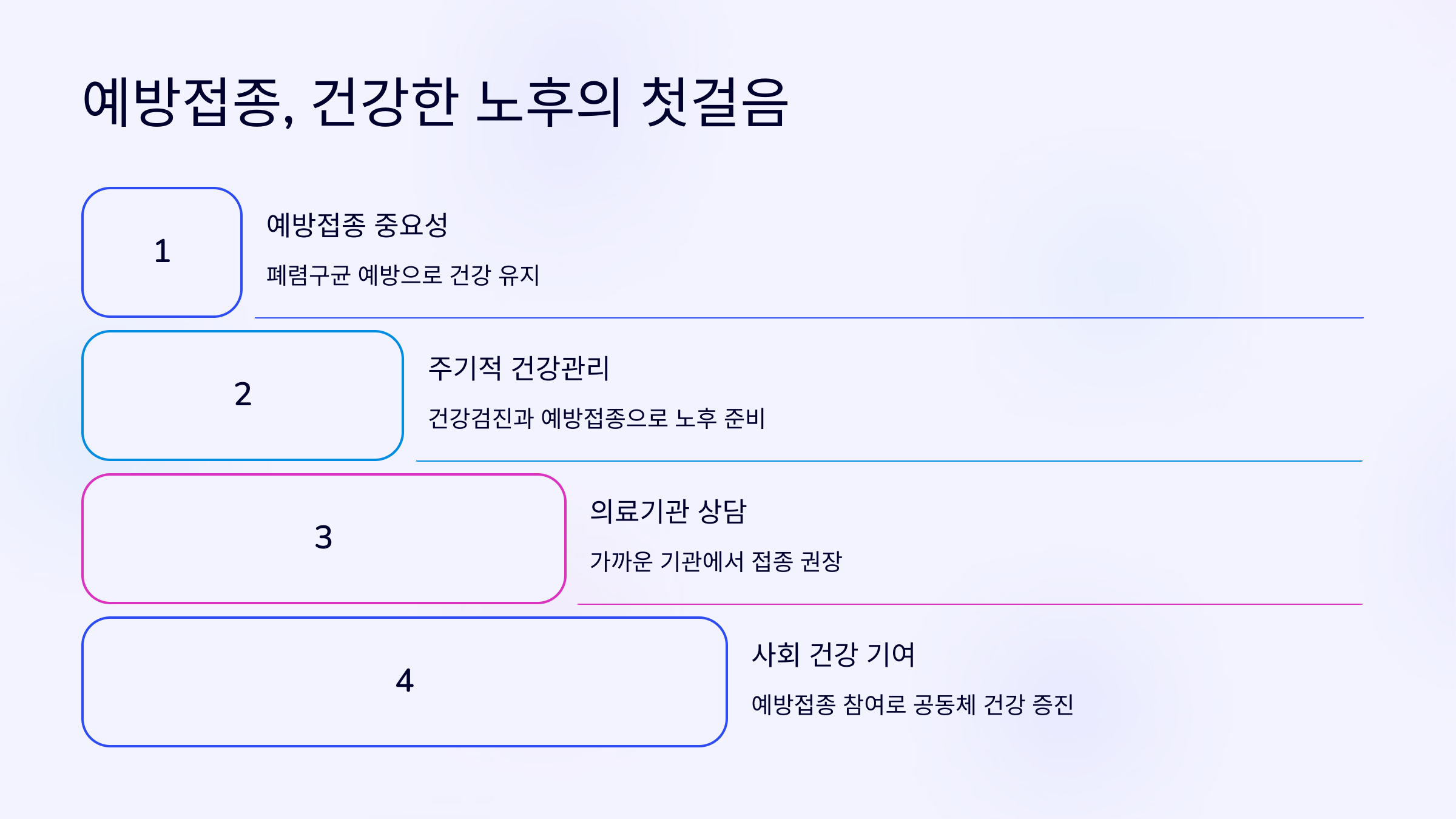 예방접종, 건강한 노후의 첫걸음

1

예방접종 중요성

폐렴구균 예방으로 건강 유지

2

주기적 건강관리

건강검진과 예방접종으로 노후 준비

3

의료기관 상담

가까운 기관에서 접종 권장

4

사회 건강 기여

예방접종 참여로 공동체 건강 증진